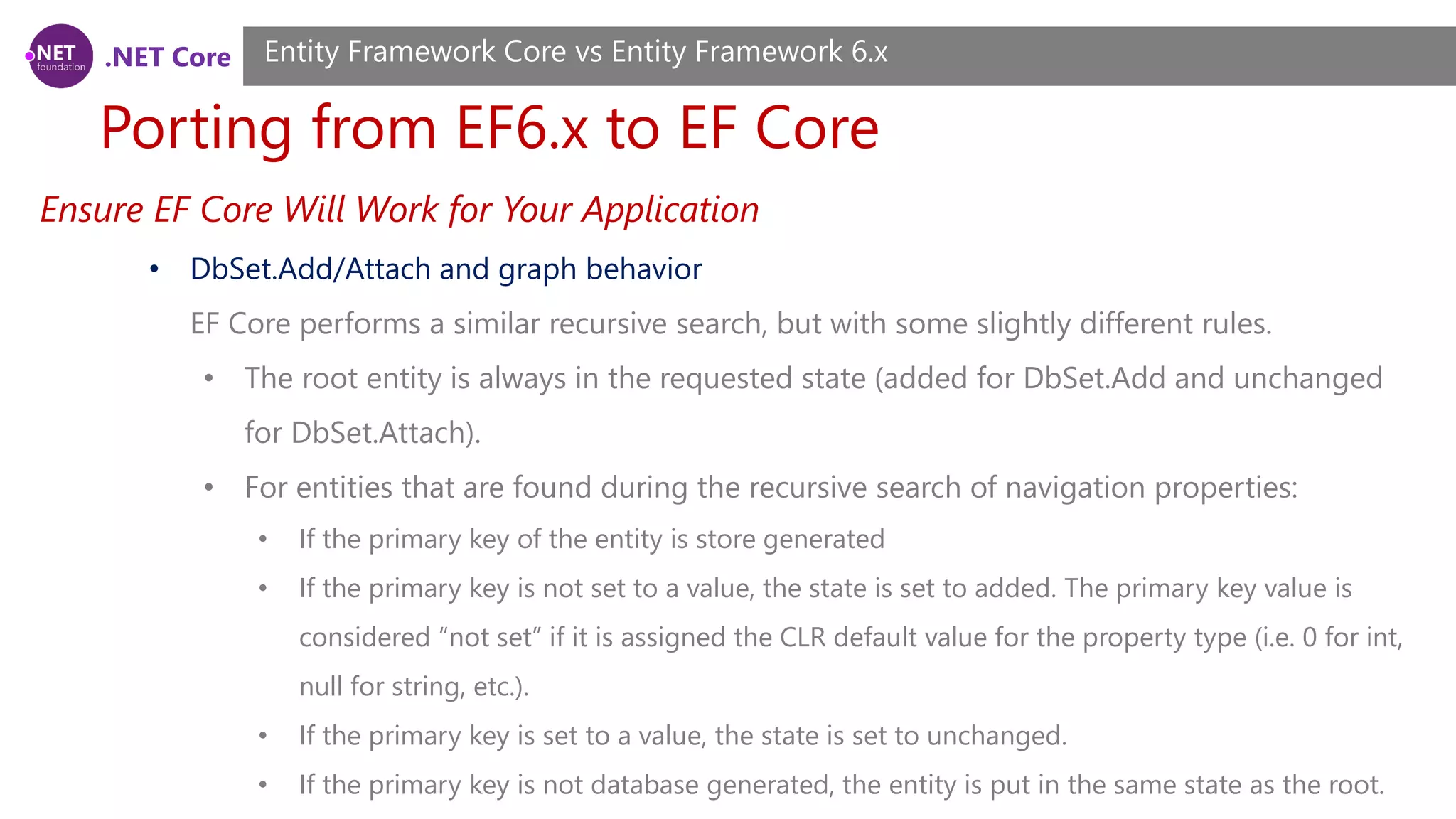 .NET foundation .NET Core

Entity Framework Core vs Entity Framework 6.x

Porting from EF6.x to EF Core

Ensure EF Core Will Work for Your Application

• DbSet.Add/Attach and graph behavior

EF Core performs a similar recursive search, but with some slightly different rules.

• The root entity is always in the requested state (added for DbSet.Add and unchanged for DbSet.Attach).

• For entities that are found during the recursive search of navigation properties:

• If the primary key of the entity is store generated

• If the primary key is not set to a value, the state is set to added. The primary key value is considered “not set” if it is assigned the CLR default value for the property type (i.e. 0 for int, null for string, etc.).

• If the primary key is set to a value, the state is set to unchanged.

• If the primary key is not database generated, the entity is put in the same state as the root.